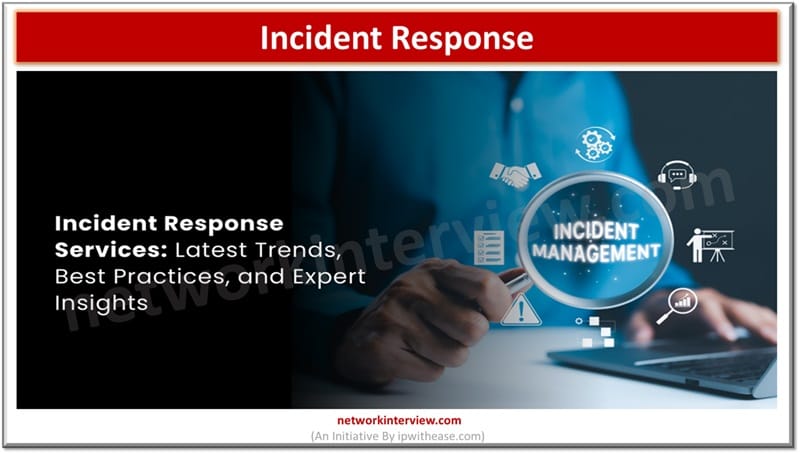 Incident Response

Incident Response Services: Latest Trends, Best Practices, and Expert Insights

INCIDENT MANAGEMENT

networkinterview.com

networkinterview.com
(An Initiative By ipwithease.com)